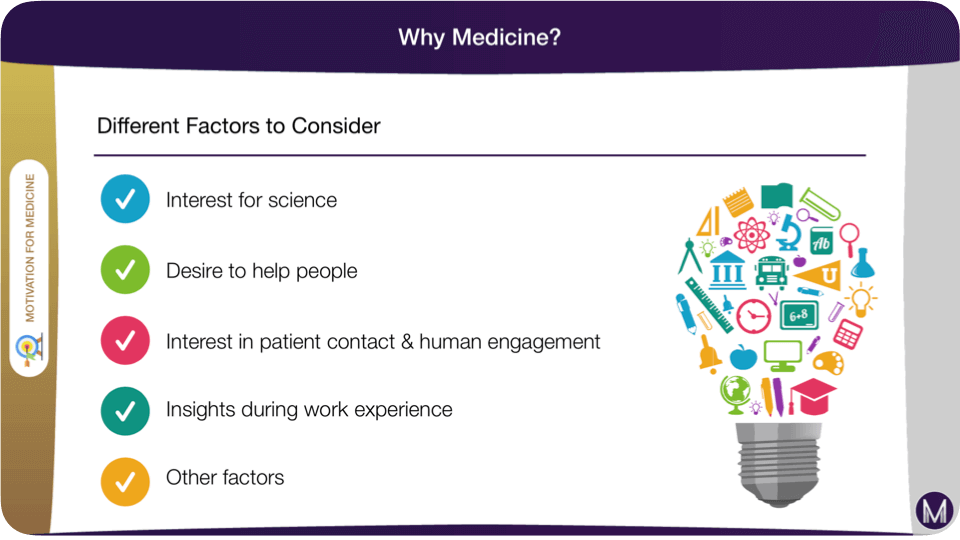 Why Medicine?

MOTIVATION FOR MEDICINE

Different Factors to Consider

Interest for science

Desire to help people

Interest in patient contact & human engagement

Insights during work experience

Other factors

Ab

U

6+8

M